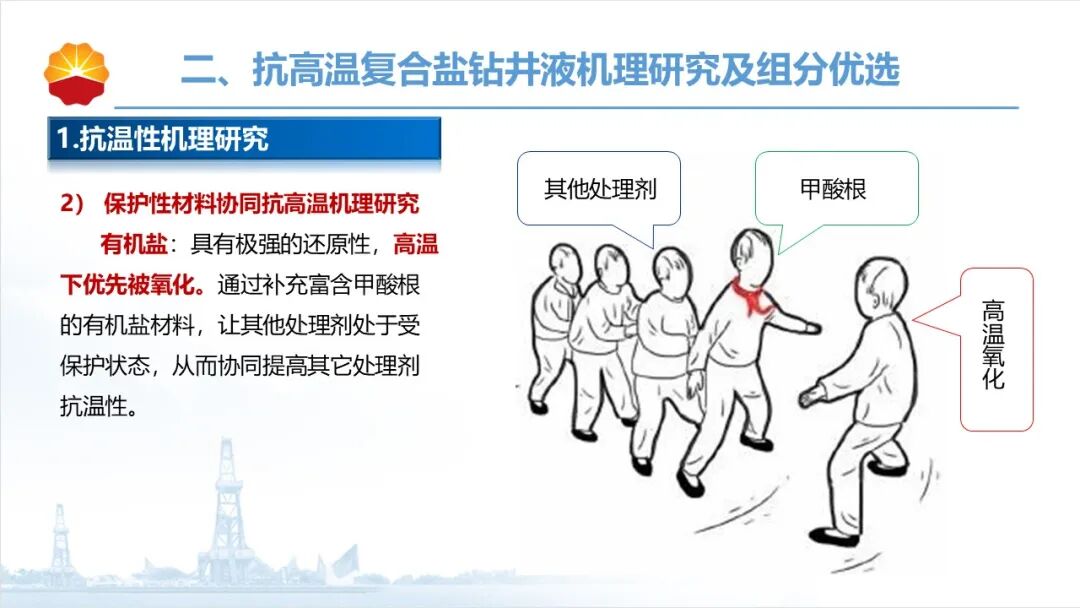 二、抗高温复合盐钻井液机理研究及组分优选

1.抗温性机理研究

2） 保护性材料协同抗高温机理研究

有机盐：具有极强的还原性，高温下优先被氧化。通过补充富含甲酸根的有机盐材料，让其他处理剂处于受保护状态，从而协同提高其它处理剂抗温性。

其他处理剂

甲酸根

高温氧化